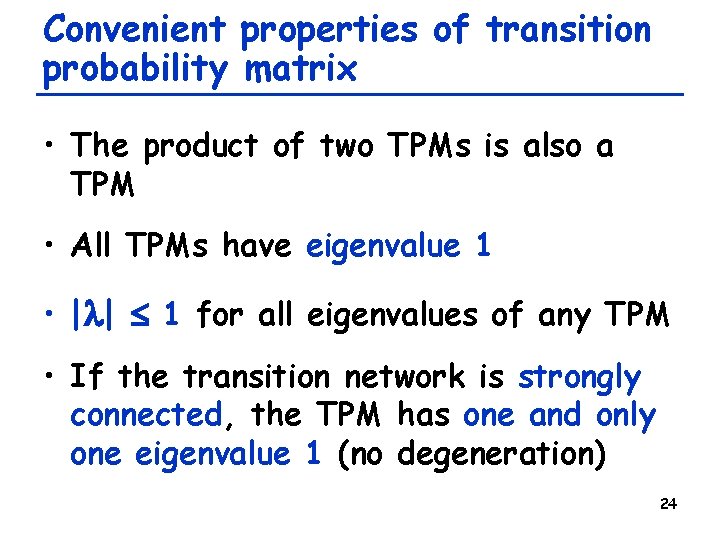 Convenient properties of transition probability matrix

• The product of two TPMs is also a TPM

• All TPMs have eigenvalue 1

• $|\lambda| \leq 1$ for all eigenvalues of any TPM

• If the transition network is strongly connected, the TPM has one and only one eigenvalue 1 (no degeneration)

24